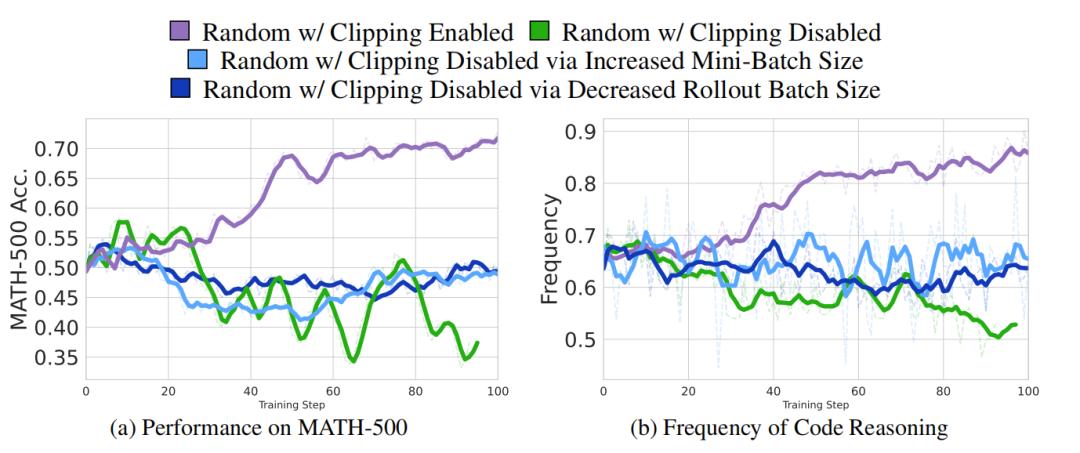 Random w/ Clipping Enabled
Random w/ Clipping Disabled
Random w/ Clipping Disabled via Increased Mini-Batch Size
Random w/ Clipping Disabled via Decreased Rollout Batch Size

MATH-500 Acc.
0.70
0.65
0.60
0.55
0.50
0.45
0.40
0.35
0
20
40
60
80
100
Training Step
(a) Performance on MATH-500

Frequency
0.9
0.8
0.7
0.6
0.5
0
20
40
60
80
100
Training Step
(b) Frequency of Code Reasoning